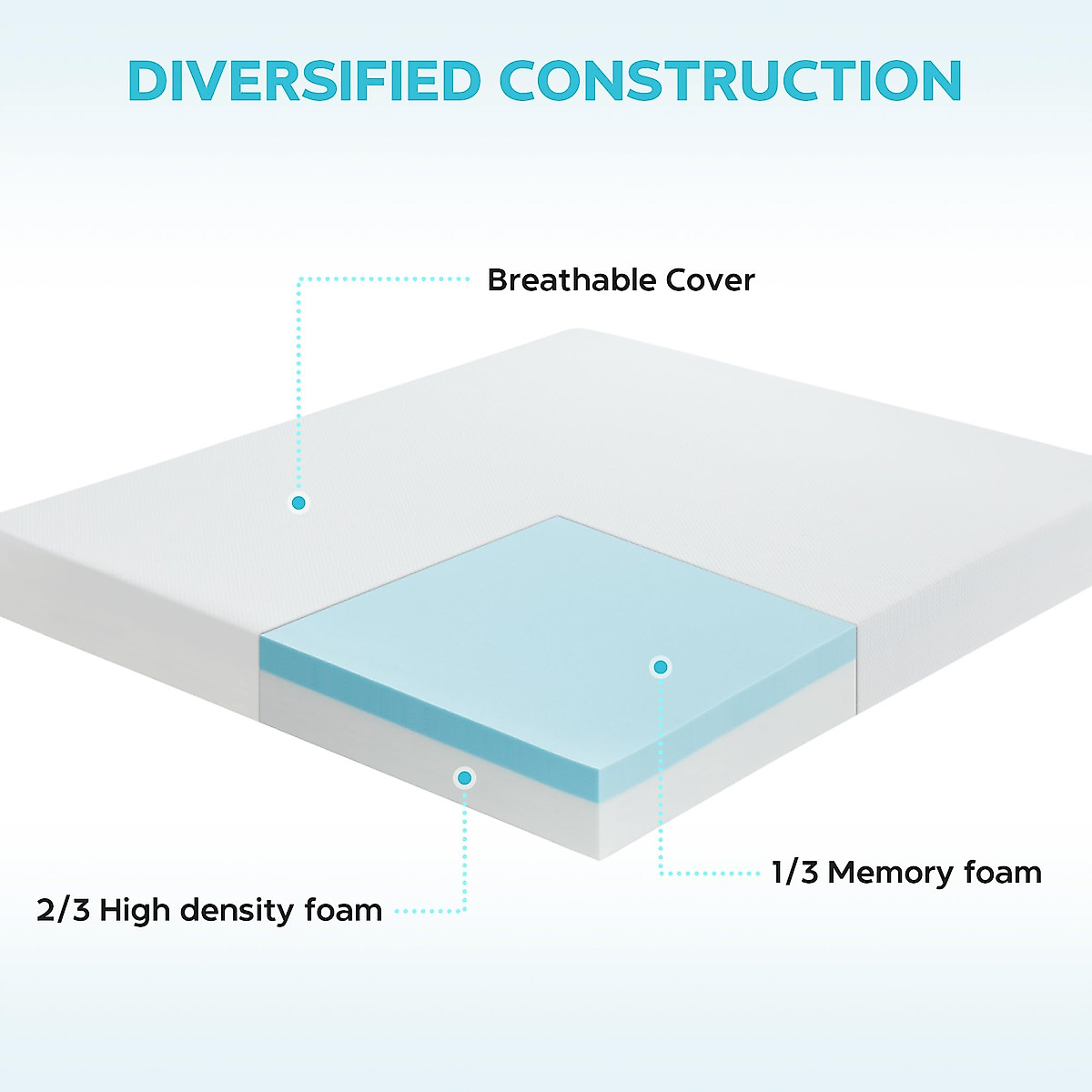 DIVERSIFIED CONSTRUCTION

Breathable Cover

1/3 Memory foam

2/3 High density foam